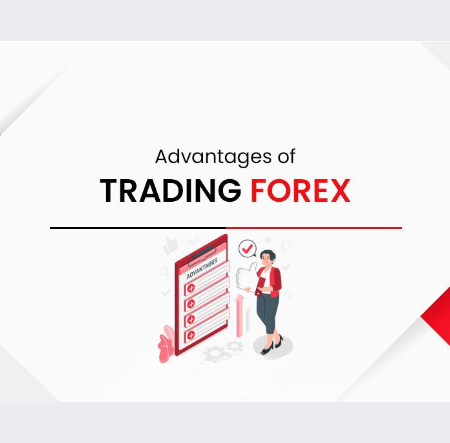 Advantages of
TRADING FOREX

ADVANTAGES